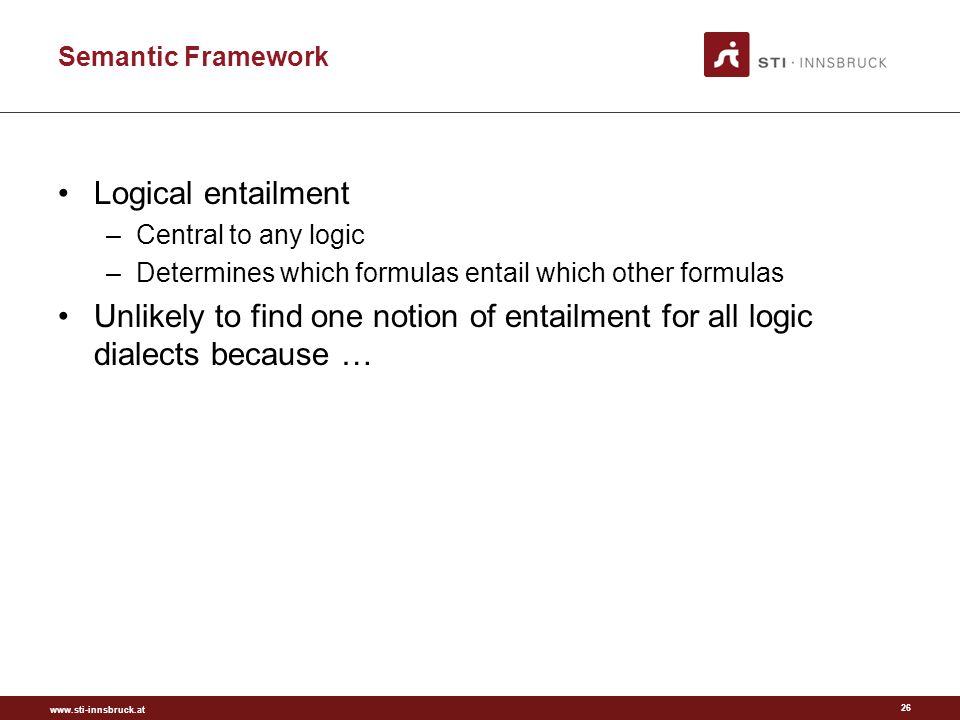 Semantic Framework

STI · INNSBRUCK

• Logical entailment
– Central to any logic
– Determines which formulas entail which other formulas
• Unlikely to find one notion of entailment for all logic dialects because …

www.sti-innsbruck.at

26